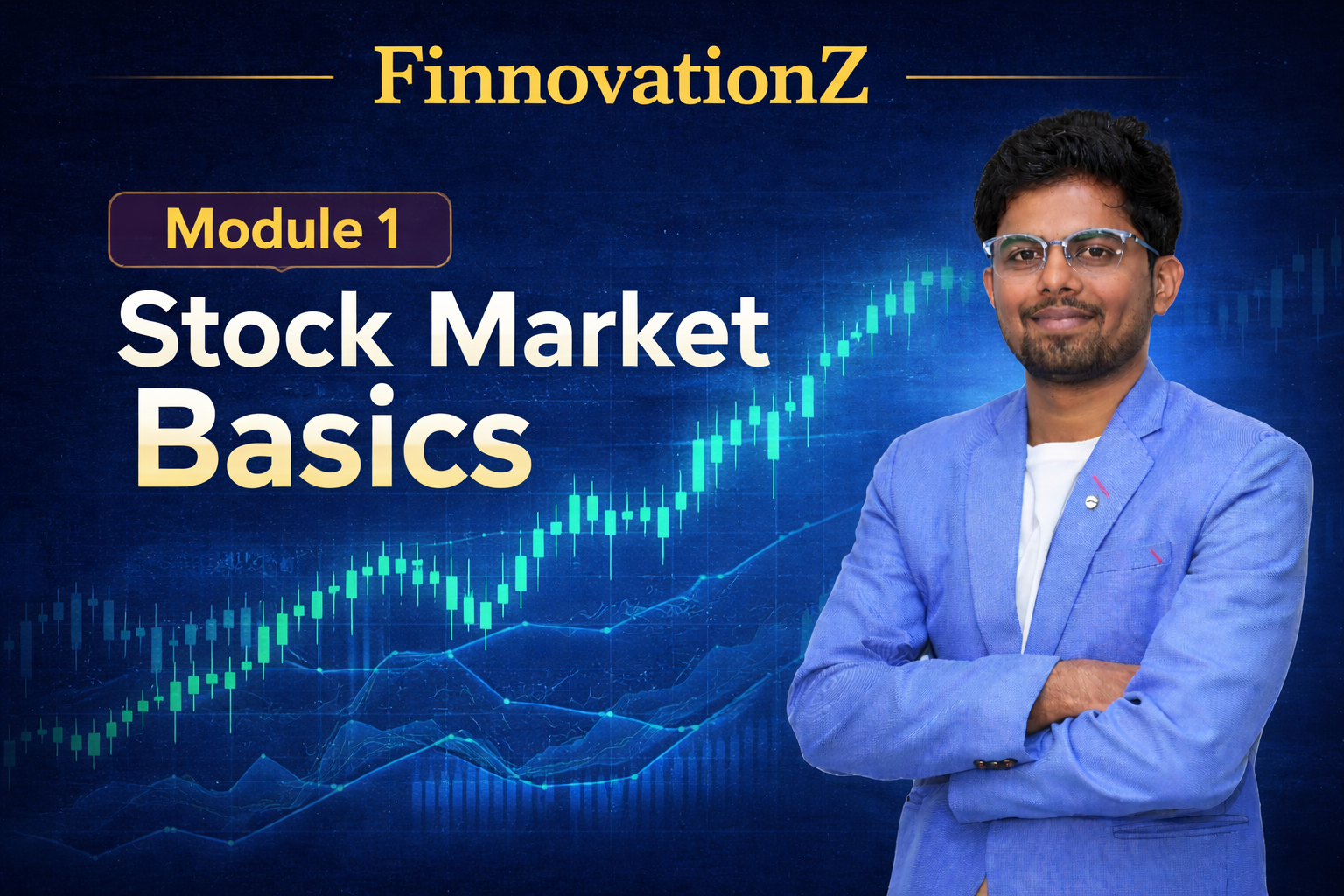 FinnovationZ

Module 1

Stock Market Basics